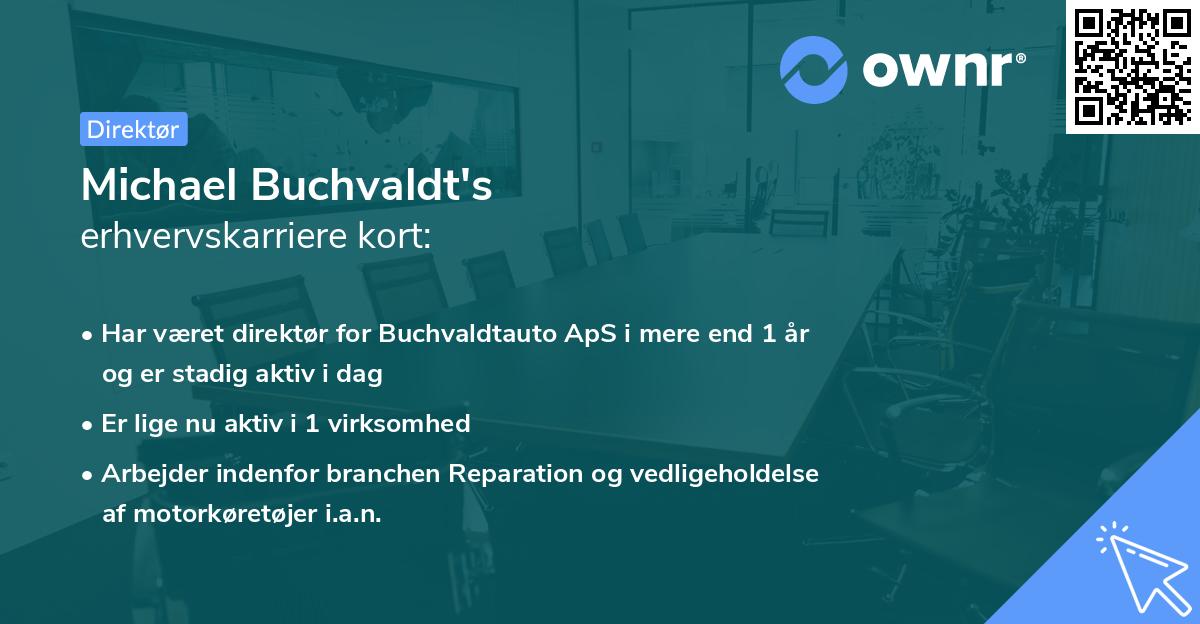 ownr®

Direktør

Michael Buchvaldt's
erhvervskarriere kort:

• Har været direktør for Buchvaldtauto ApS i mere end 1 år og er stadig aktiv i dag
• Er lige nu aktiv i 1 virksomhed
• Arbejder indenfor branchen Reparation og vedligeholdelse af motorkøretøjer i.a.n.